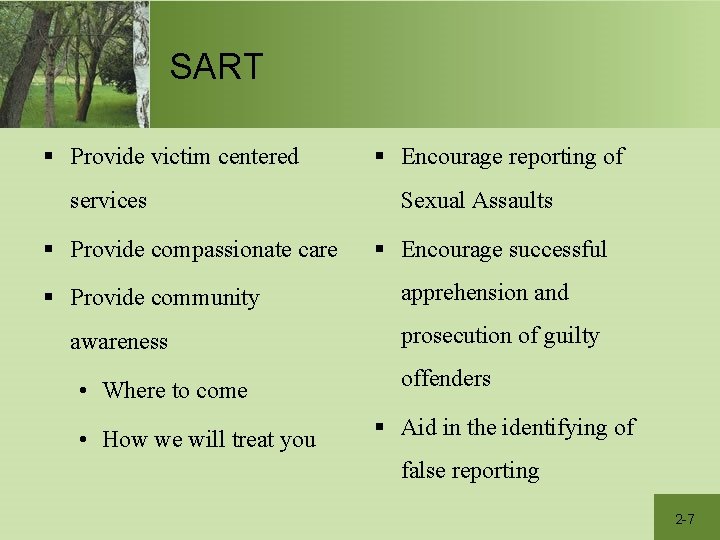 SART

▪ Provide victim centered services
▪ Provide compassionate care
▪ Provide community awareness
• Where to come
• How we will treat you

▪ Encourage reporting of Sexual Assaults
▪ Encourage successful apprehension and prosecution of guilty offenders
▪ Aid in the identifying of false reporting

2-7